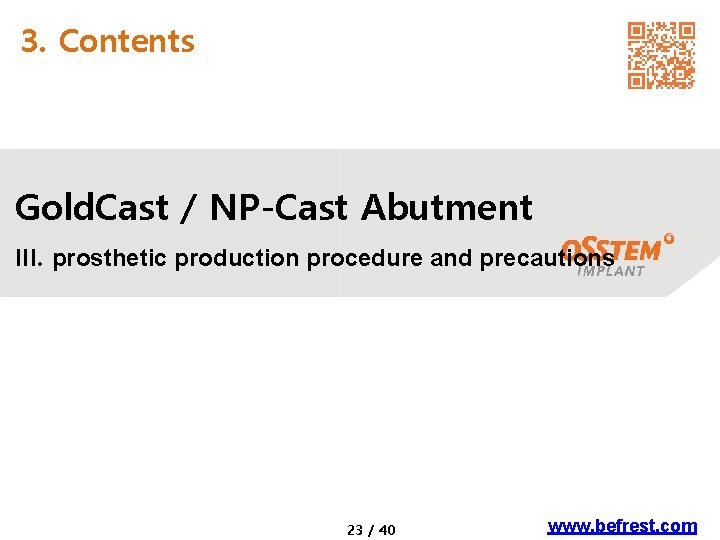 3. Contents

GoldCast / NP-Cast Abutment

III. prosthetic production procedure and precautions

OSSTEM
IMPLANT

23 / 40

www.befrest.com